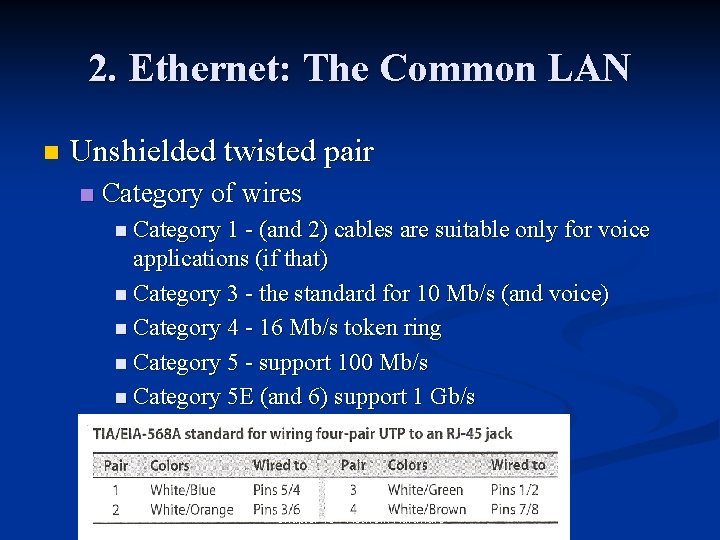 2. Ethernet: The Common LAN

Unshielded twisted pair

Category of wires

Category 1 - (and 2) cables are suitable only for voice applications (if that)

Category 3 - the standard for 10 Mb/s (and voice)

Category 4 - 16 Mb/s token ring

Category 5 - support 100 Mb/s

Category 5E (and 6) support 1 Gb/s

TIA/EIA-568A standard for wiring four-pair UTP to an RJ-45 jack

| Pair | Colors | Wired to | Pair | Colors | Wired to |
|---|---|---|---|---|---|
| 1 | White/Blue | Pins 5/4 | 3 | White/Green | Pins 1/2 |
| 2 | White/Orange | Pins 3/6 | 4 | White/Brown | Pins 7/8 |